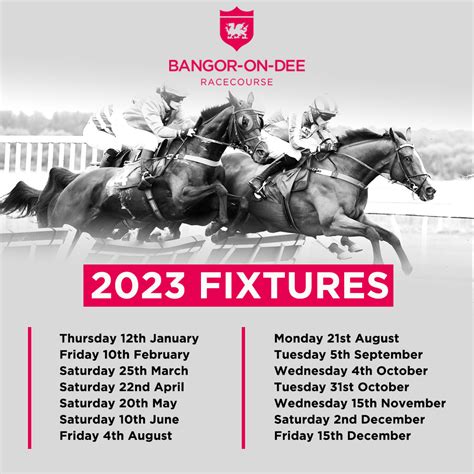 BANGOR-ON-DEE
RACECOURSE

2023 FIXTURES

Thursday 12th January
Friday 10th February
Saturday 25th March
Saturday 22nd April
Saturday 20th May
Saturday 10th June
Friday 4th August

Monday 21st August
Tuesday 5th September
Wednesday 4th October
Tuesday 31st October
Wednesday 15th November
Saturday 2nd December
Friday 15th December